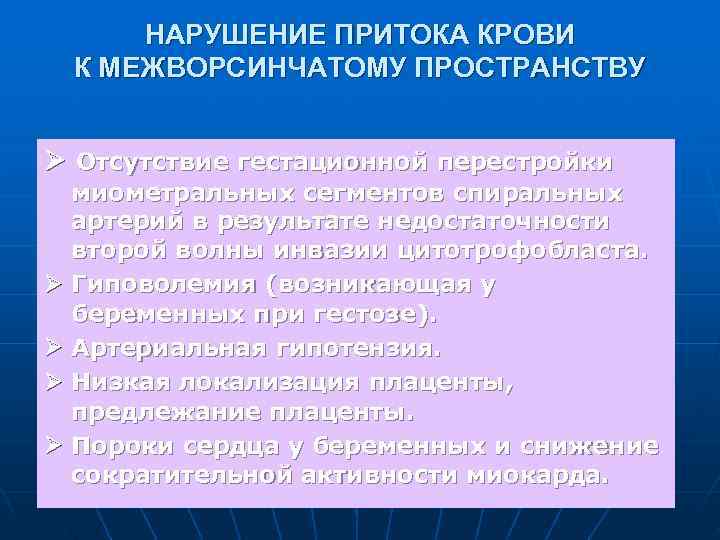 НАРУШЕНИЕ ПРИТОКА КРОВИ К МЕЖВОРСИНЧАТОМУ ПРОСТРАНСТВУ

➢ Отсутствие гестационной перестройки миометральных сегментов спиральных артерий в результате недостаточности второй волны инвазии цитотрофобласта.

➢ Гиповолемия (возникающая у беременных при гестозе).

➢ Артериальная гипотензия.

➢ Низкая локализация плаценты, предлежание плаценты.

➢ Пороки сердца у беременных и снижение сократительной активности миокарда.